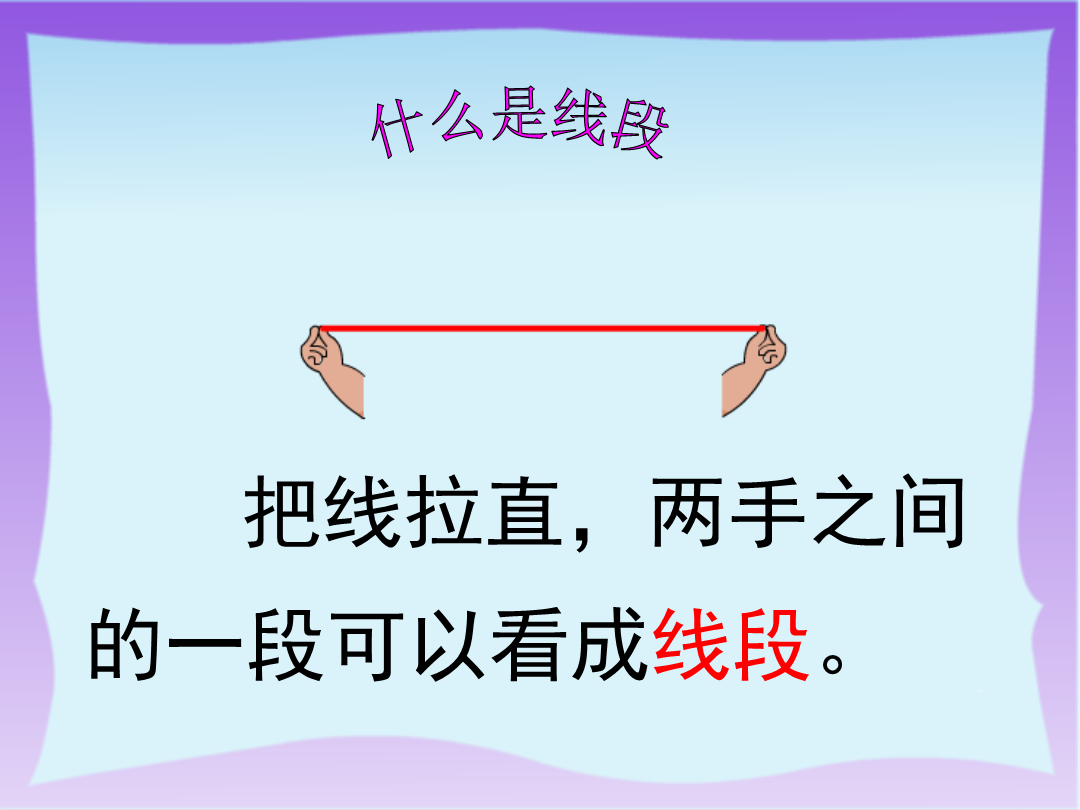 什么是线段

把线拉直，两手之间的一段可以看成线段。